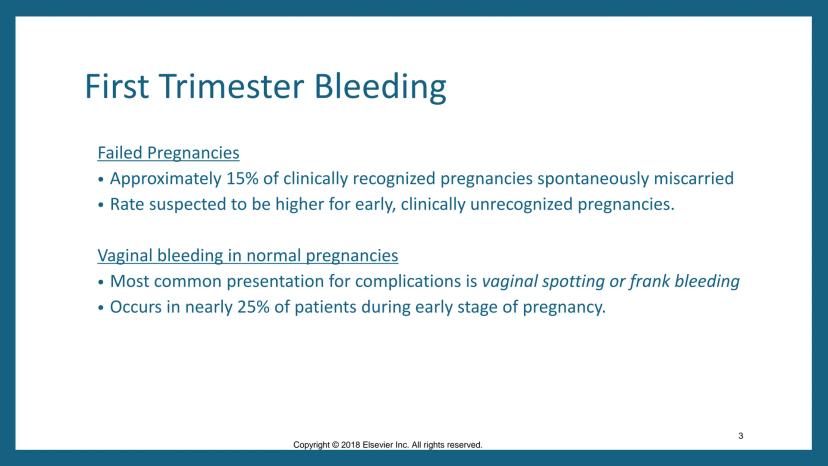 First Trimester Bleeding

Failed Pregnancies
• Approximately 15% of clinically recognized pregnancies spontaneously miscarried
• Rate suspected to be higher for early, clinically unrecognized pregnancies.

Vaginal bleeding in normal pregnancies
• Most common presentation for complications is vaginal spotting or frank bleeding
• Occurs in nearly 25% of patients during early stage of pregnancy.

3

Copyright © 2018 Elsevier Inc. All rights reserved.